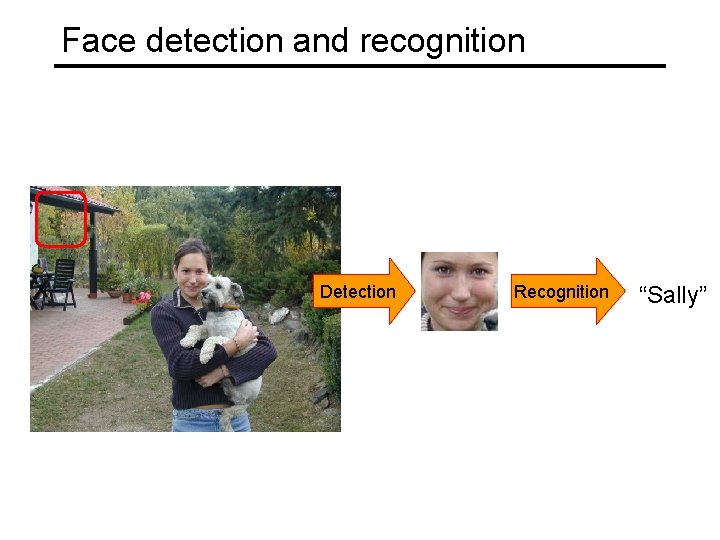 Face detection and recognition

Detection

Recognition

“Sally”